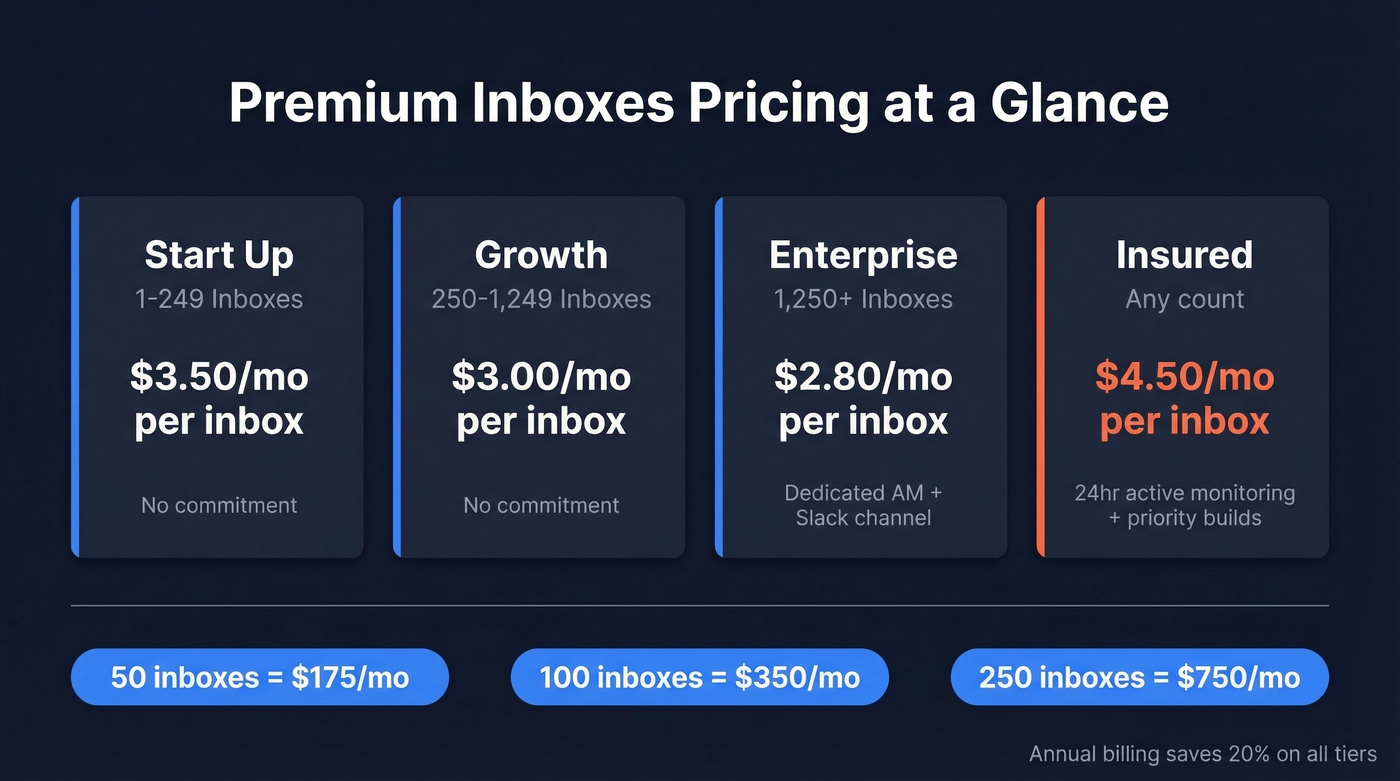 Premium Inboxes Pricing at a Glance

Start Up
1-249 Inboxes
\$3.50/mo per inbox
No commitment

Growth
250-1,249 Inboxes
\$3.00/mo per inbox
No commitment

Enterprise
1,250+ Inboxes
\$2.80/mo per inbox
Dedicated AM + Slack channel

Insured
Any count
\$4.50/mo per inbox
24hr active monitoring + priority builds

50 inboxes = \$175/mo

100 inboxes = \$350/mo

250 inboxes = \$750/mo

Annual billing saves 20% on all tiers